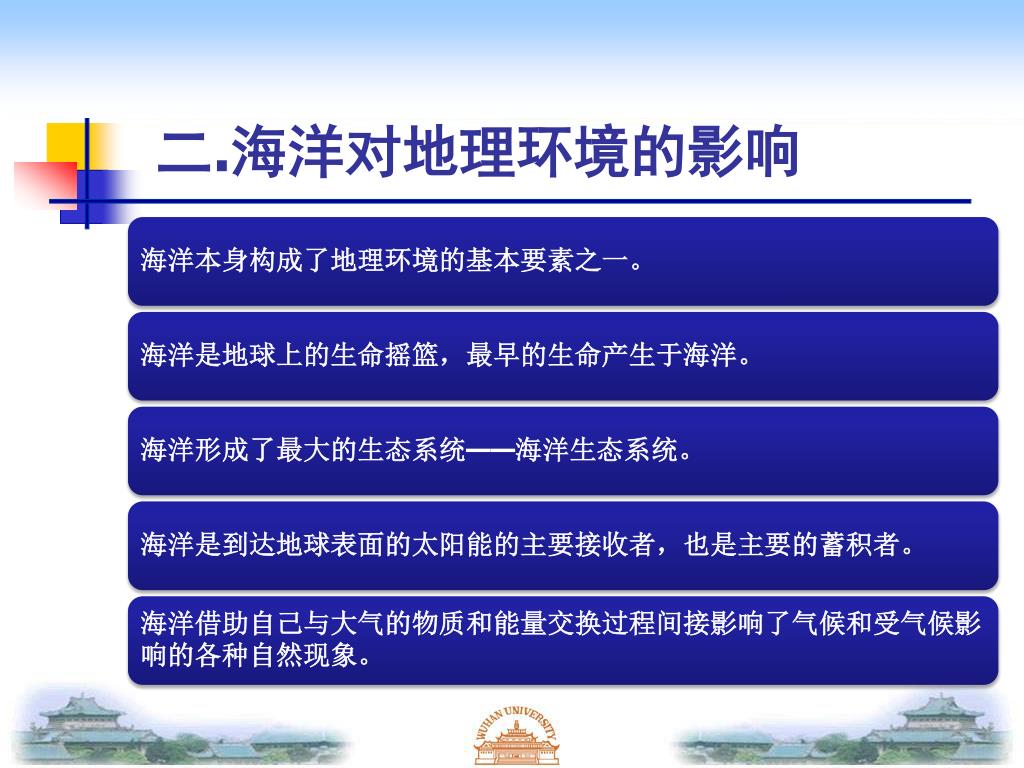 二.海洋对地理环境的影响

海洋本身构成了地理环境的基本要素之一。

海洋是地球上的生命摇篮，最早的生命产生于海洋。

海洋形成了最大的生态系统——海洋生态系统。

海洋是到达地球表面的太阳能的主要接收者，也是主要的蓄积者。

海洋借助自己与大气的物质和能量交换过程间接影响了气候和受气候影响的各种自然现象。

WUHAN UNIVERSITY